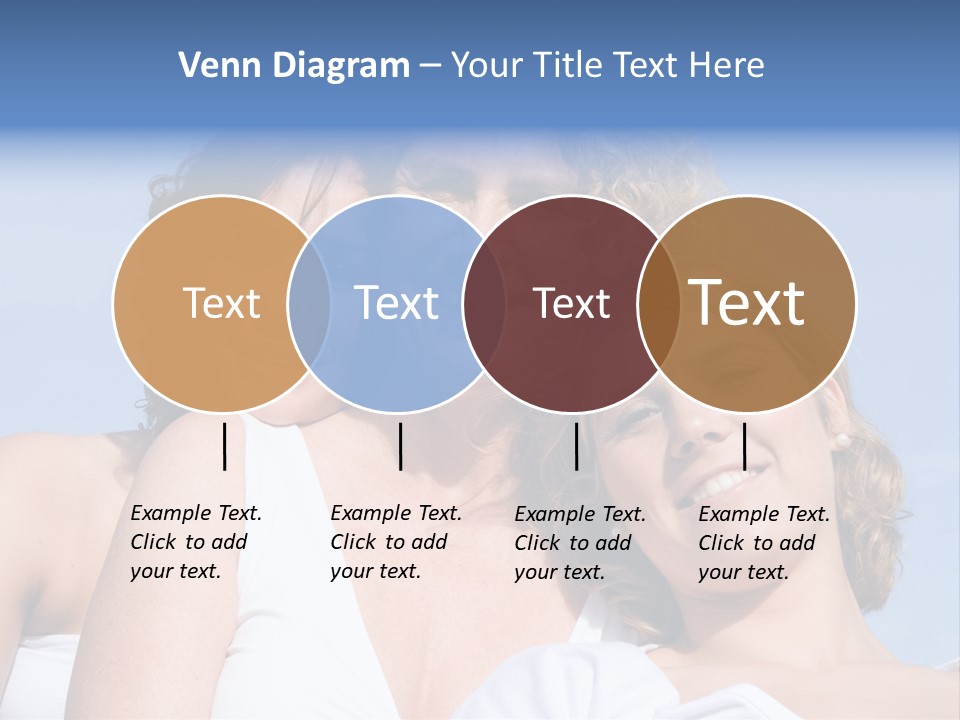 Venn Diagram – Your Title Text Here

Text

Text

Text

Text

Example Text. Click to add your text.

Example Text. Click to add your text.

Example Text. Click to add your text.

Example Text. Click to add your text.